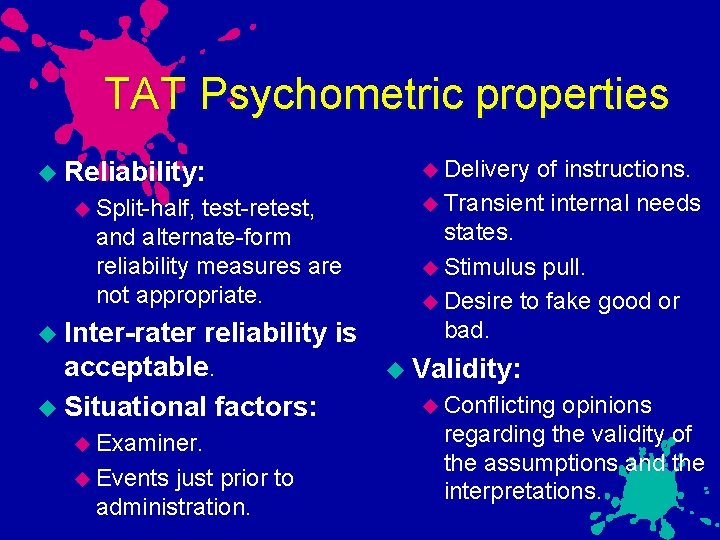 TAT Psychometric properties

Reliability:

Split-half, test-retest, and alternate-form reliability measures are not appropriate.

Inter-rater reliability is acceptable.

Situational factors:

Examiner.

Events just prior to administration.

Delivery of instructions.

Transient internal needs states.

Stimulus pull.

Desire to fake good or bad.

Validity:

Conflicting opinions regarding the validity of the assumptions and the interpretations.